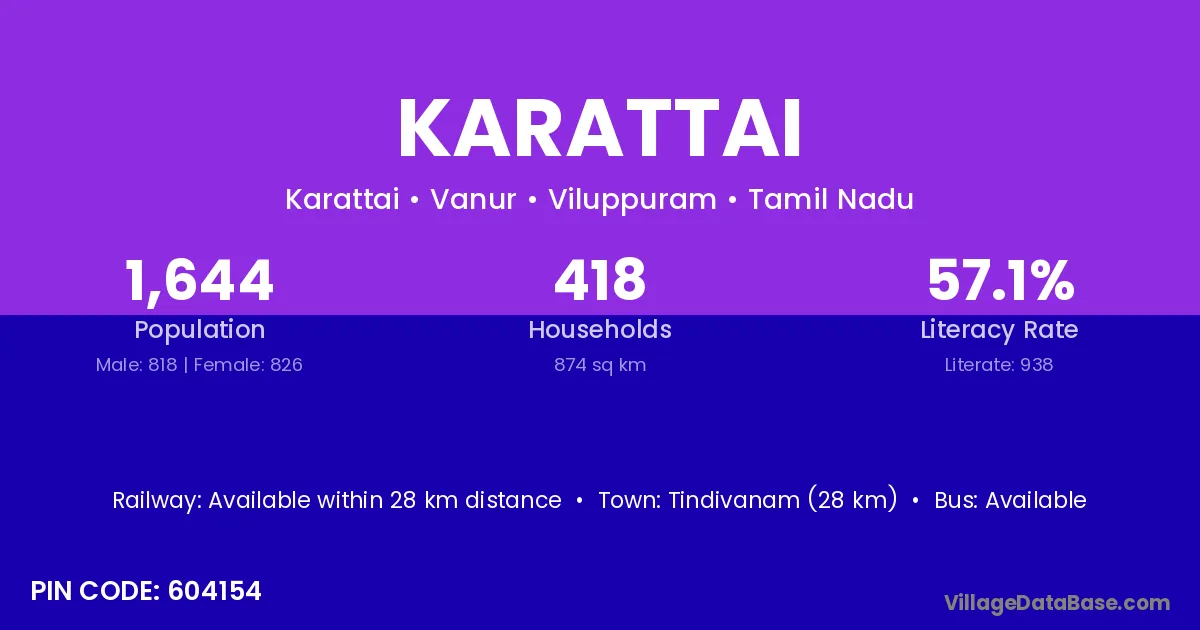 KARATTAI

Karattai • Vanur • Viluppuram • Tamil Nadu

1,644
Population
Male: 818 | Female: 826

418
Households
874 sq km

57.1%
Literacy Rate
Literate: 938

Railway: Available within 28 km distance • Town: Tindivanam (28 km) • Bus: Available

PIN CODE: 604154

VillageDataBase.com